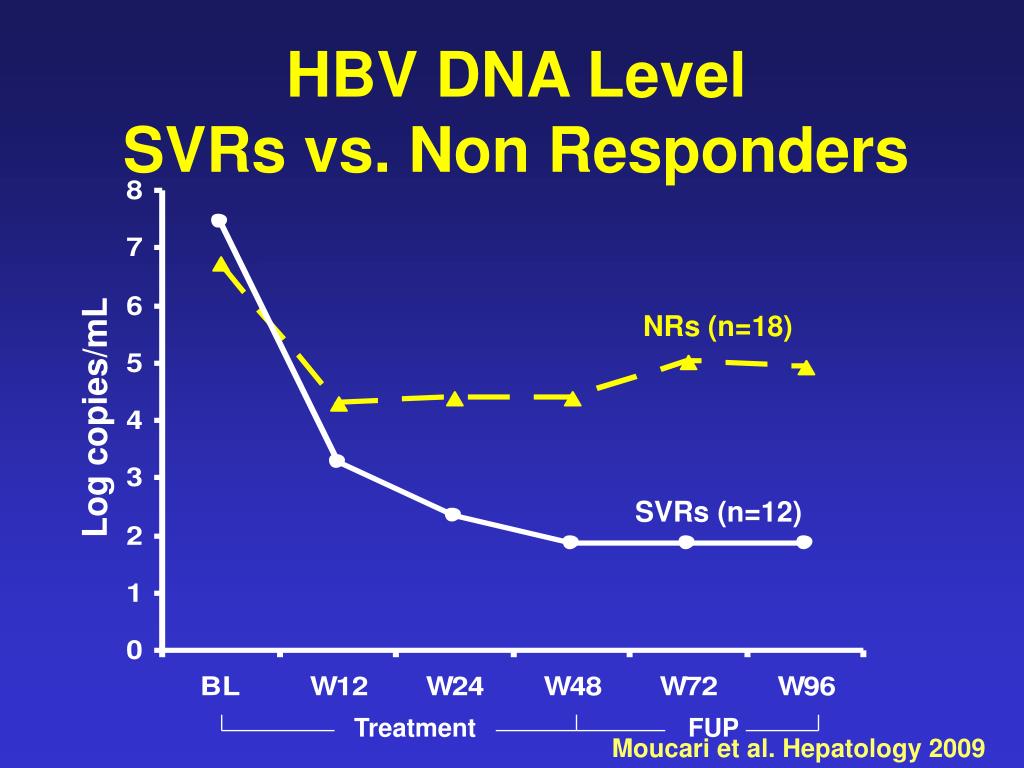 HBV DNA Level
SVRs vs. Non Responders

Log copies/mL

8
7
6
5
4
3
2
1
0

NRs (n=18)

SVRs (n=12)

BL W12 W24 W48 W72 W96

Treatment FUP

Moucari et al. Hepatology 2009